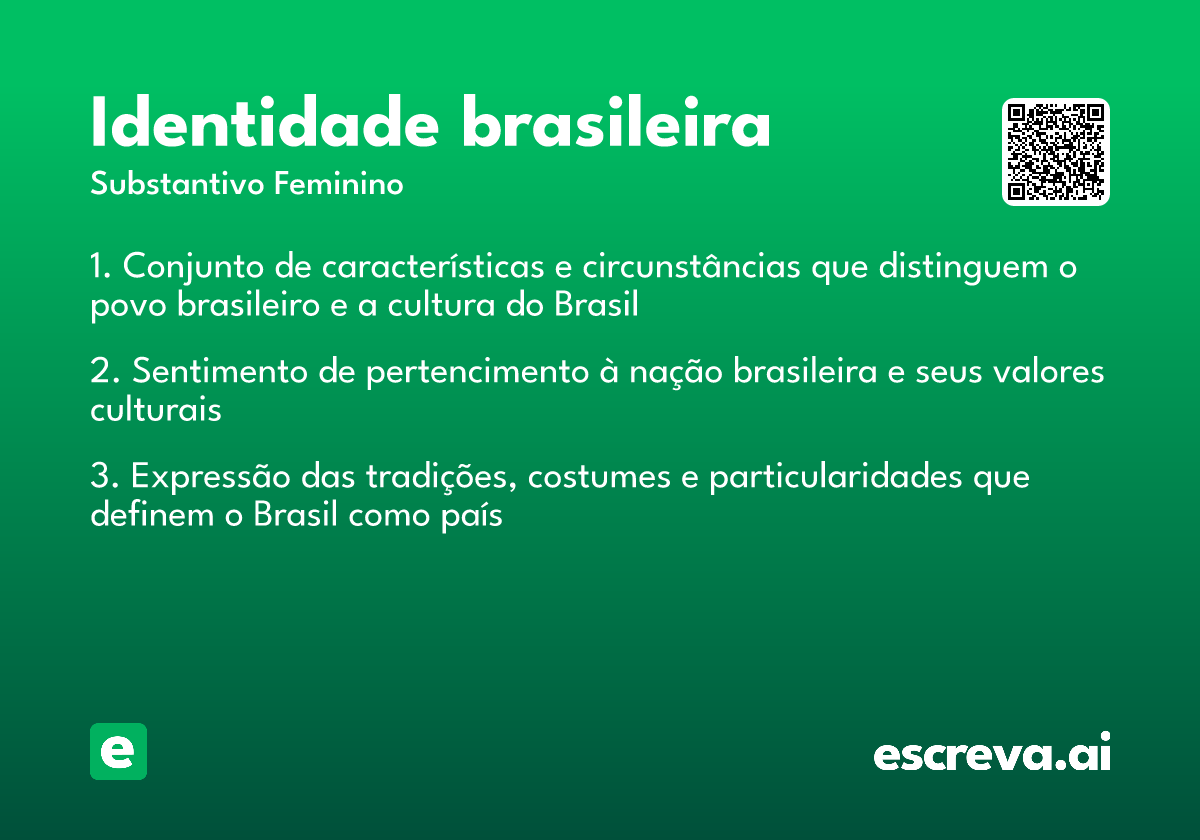 Identidade brasileira

Substantivo Feminino

1. Conjunto de características e circunstâncias que distinguem o povo brasileiro e a cultura do Brasil

2. Sentimento de pertencimento à nação brasileira e seus valores culturais

3. Expressão das tradições, costumes e particularidades que definem o Brasil como país

e

escreva.ai